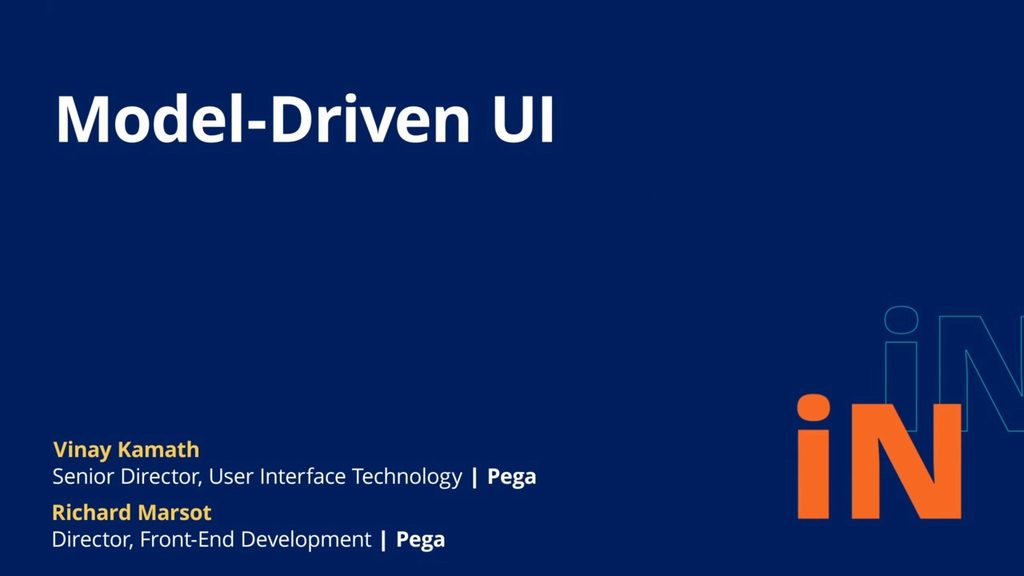 Model-Driven UI

Vinay Kamath
Senior Director, User Interface Technology | Pega

Richard Marsot
Director, Front-End Development | Pega

iN

iN